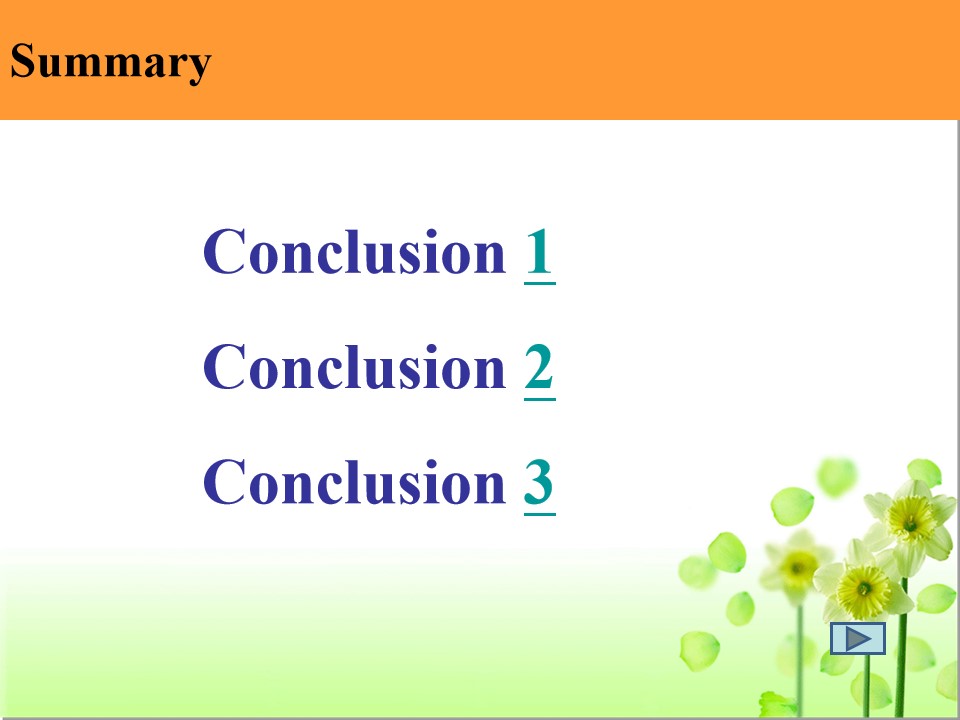 Summary

Conclusion 1

Conclusion 2

Conclusion 3